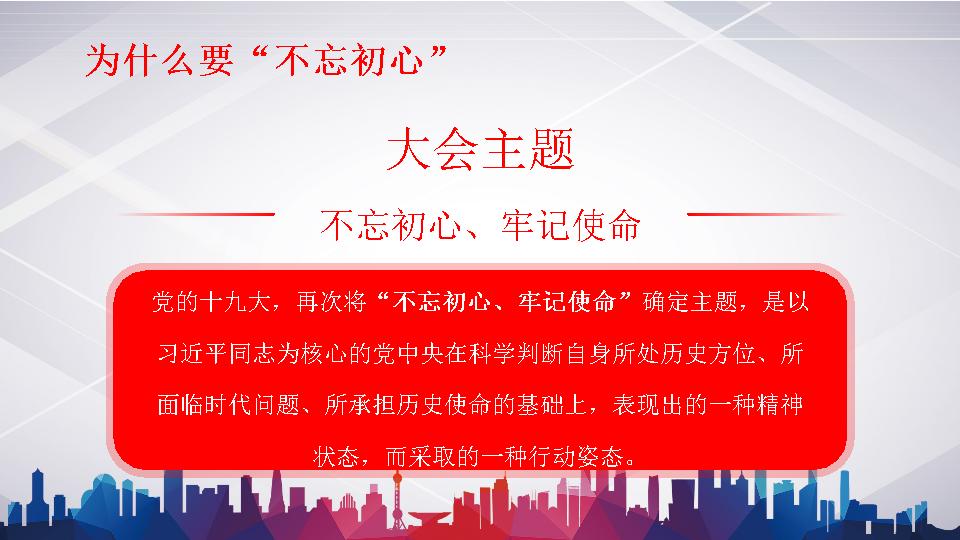 为什么要“不忘初心”

大会主题

不忘初心、牢记使命

党的十九大，再次将“不忘初心、牢记使命”确定主题，是以习近平同志为核心的党中央在科学判断自身所处历史方位、所面临时代问题、所承担历史使命的基础上，表现出的一种精神状态，而采取的一种行动姿态。